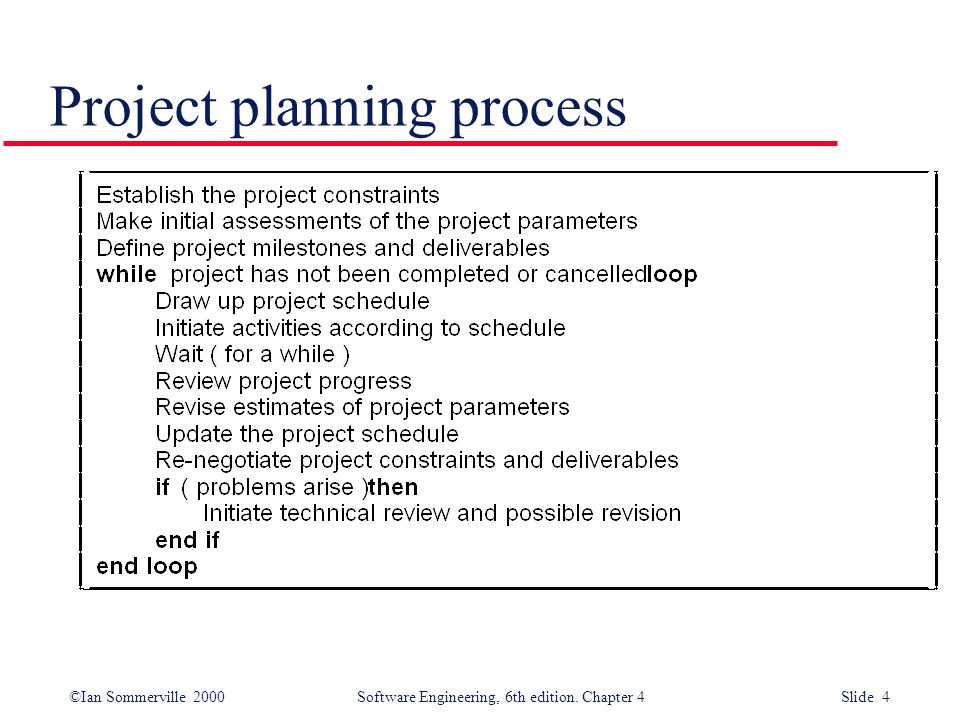 Project planning process

Establish the project constraints
Make initial assessments of the project parameters
Define project milestones and deliverables
while project has not been completed or cancelledloop
Draw up project schedule
Initiate activities according to schedule
Wait ( for a while )
Review project progress
Revise estimates of project parameters
Update the project schedule
Re-negotiate project constraints and deliverables
if ( problems arise )then
Initiate technical review and possible revision
end if
end loop

©Ian Sommerville 2000 Software Engineering, 6th edition. Chapter 4 Slide 4